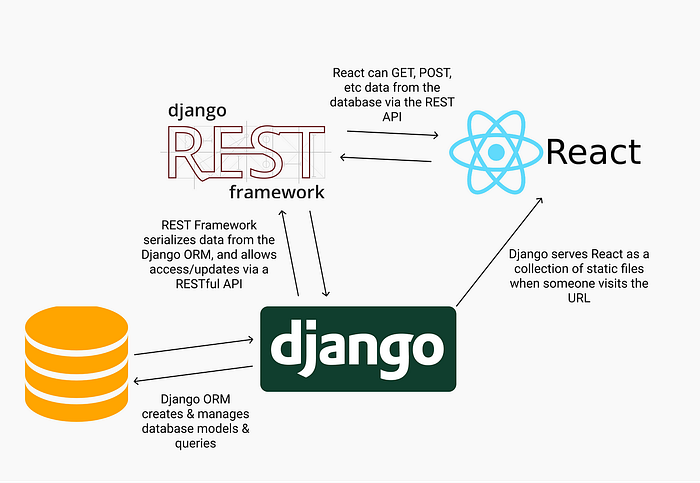 React can GET, POST, etc data from the database via the REST API

django
REST
framework

React

REST Framework serializes data from the Django ORM, and allows access/updates via a RESTful API

Django serves React as a collection of static files when someone visits the URL

django

Django ORM creates & manages database models & queries